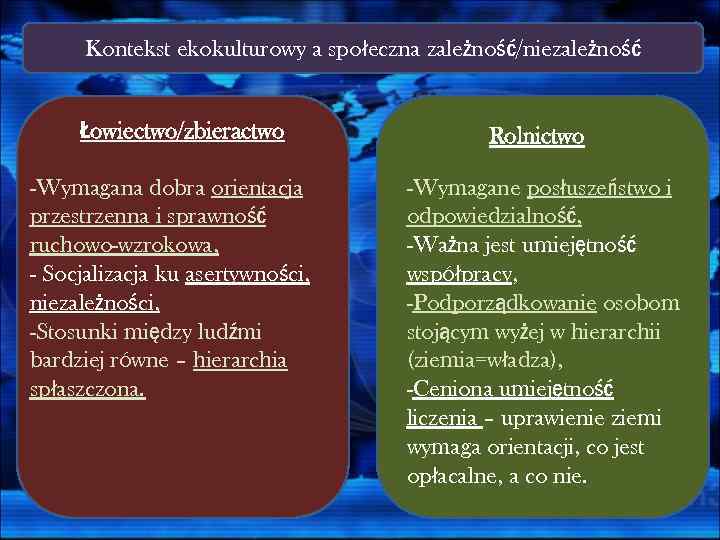 Kontekst ekokulturowy a społeczna zależność/niezależność

Łowiectwo/zbieractwo

-Wymagana dobra orientacja przestrzenna i sprawność ruchowo-wzrokowa,
- Socjalizacja ku asertywności, niezależności,
-Stosunki między ludźmi bardziej równe – hierarchia spłaszczona.

Rolnictwo

-Wymagane posłuszeństwo i odpowiedzialność,
-Ważna jest umiejętność współpracy,
-Podporządkowanie osobom stojącym wyżej w hierarchii (ziemia=władza),
-Ceniona umiejętność liczenia – uprawienie ziemi wymaga orientacji, co jest opłacalne, a co nie.